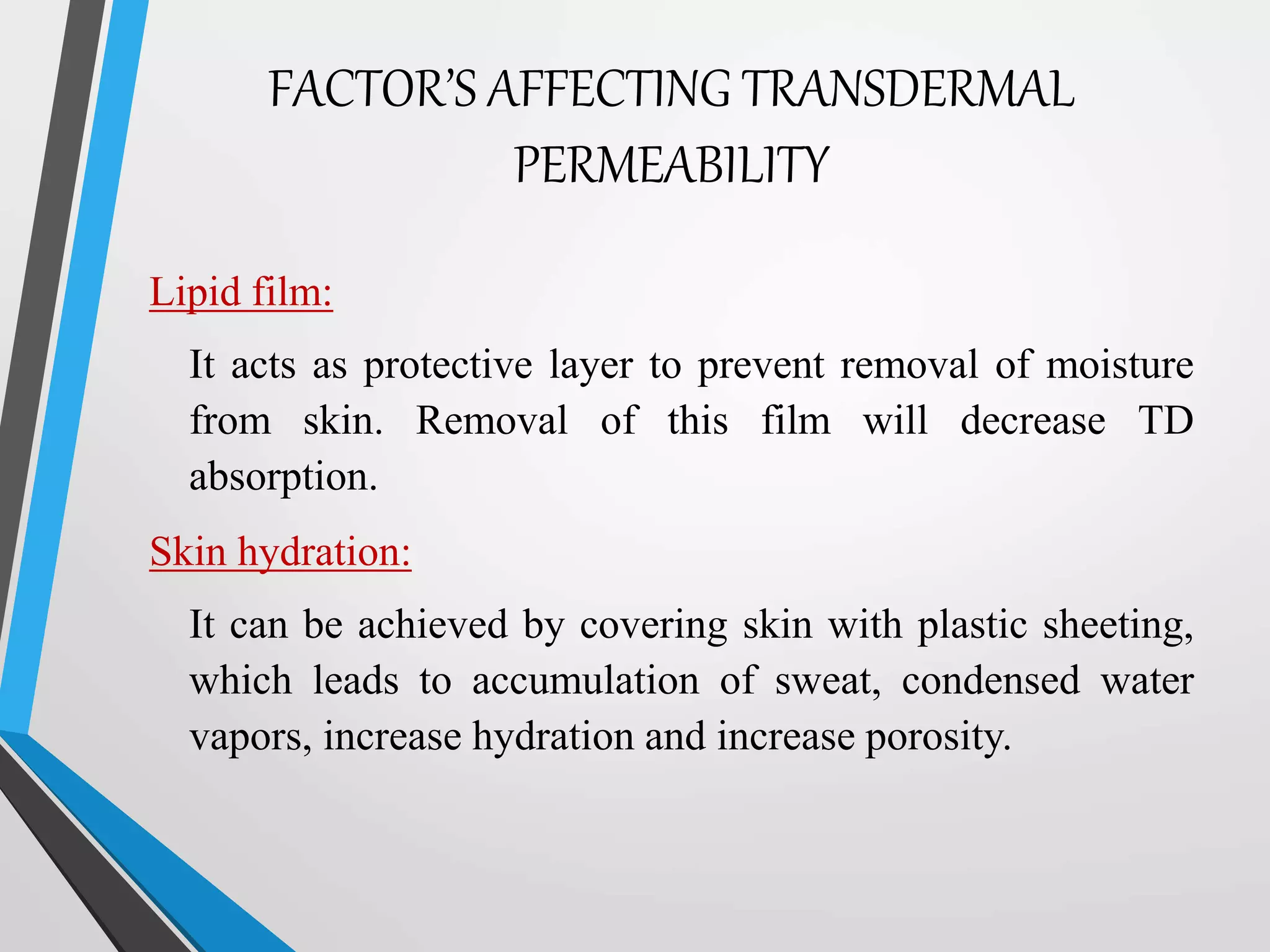 FACTOR'S AFFECTING TRANSDERMAL PERMEABILITY

Lipid film:

It acts as protective layer to prevent removal of moisture from skin. Removal of this film will decrease TD absorption.

Skin hydration:

It can be achieved by covering skin with plastic sheeting, which leads to accumulation of sweat, condensed water vapors, increase hydration and increase porosity.